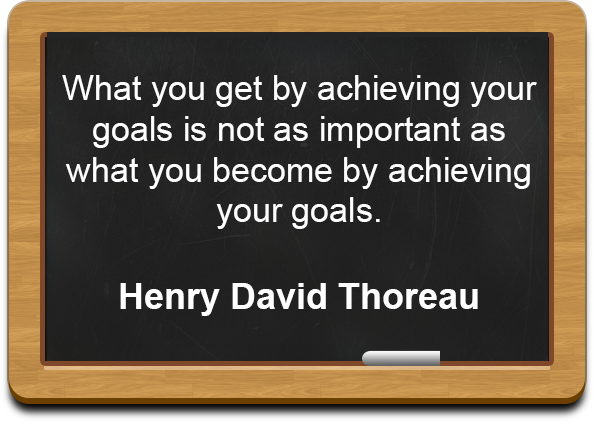 What you get by achieving your goals is not as important as what you become by achieving your goals.

Henry David Thoreau